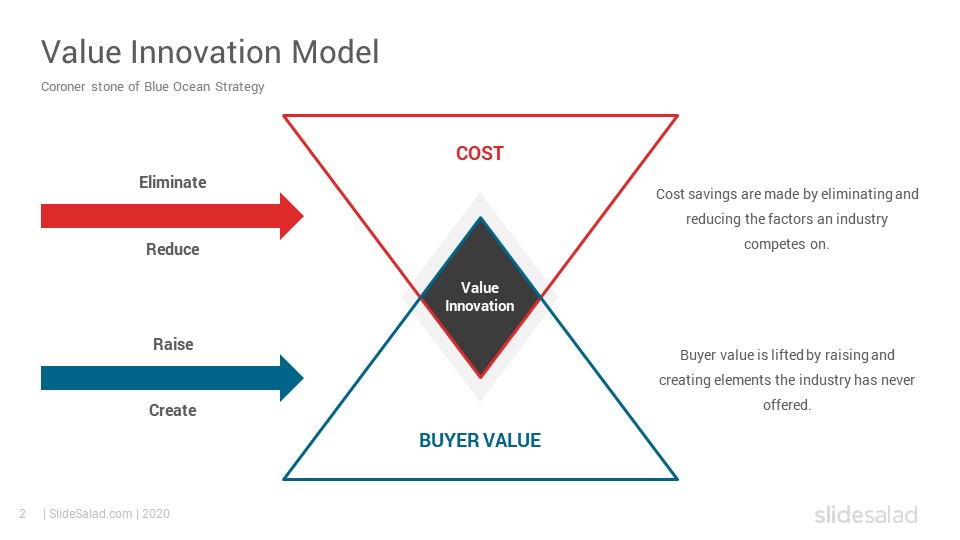 Value Innovation Model

Coroner stone of Blue Ocean Strategy

Eliminate

Reduce

Raise

Create

COST

Value Innovation

BUYER VALUE

Cost savings are made by eliminating and reducing the factors an industry competes on.

Buyer value is lifted by raising and creating elements the industry has never offered.

2 | SlideSalad.com | 2020

slidesalad